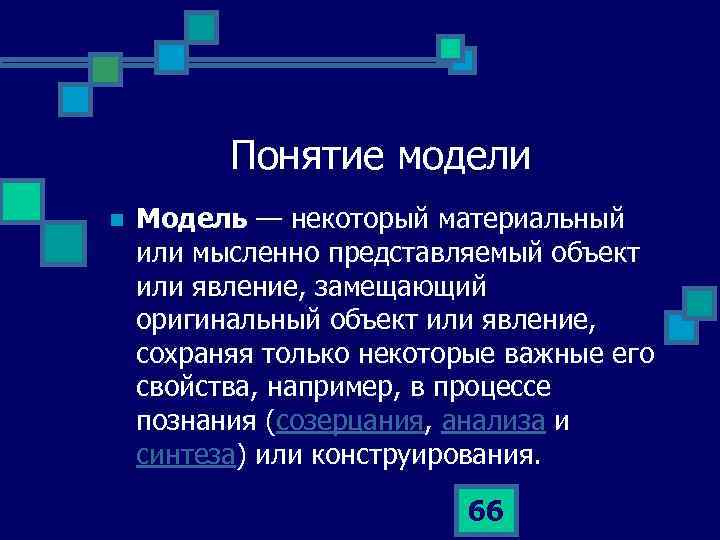 Понятие модели

Модель — некоторый материальный или мысленно представляемый объект или явление, замещающий оригинальный объект или явление, сохраняя только некоторые важные его свойства, например, в процессе познания (созерцания, анализа и синтеза) или конструирования.

66